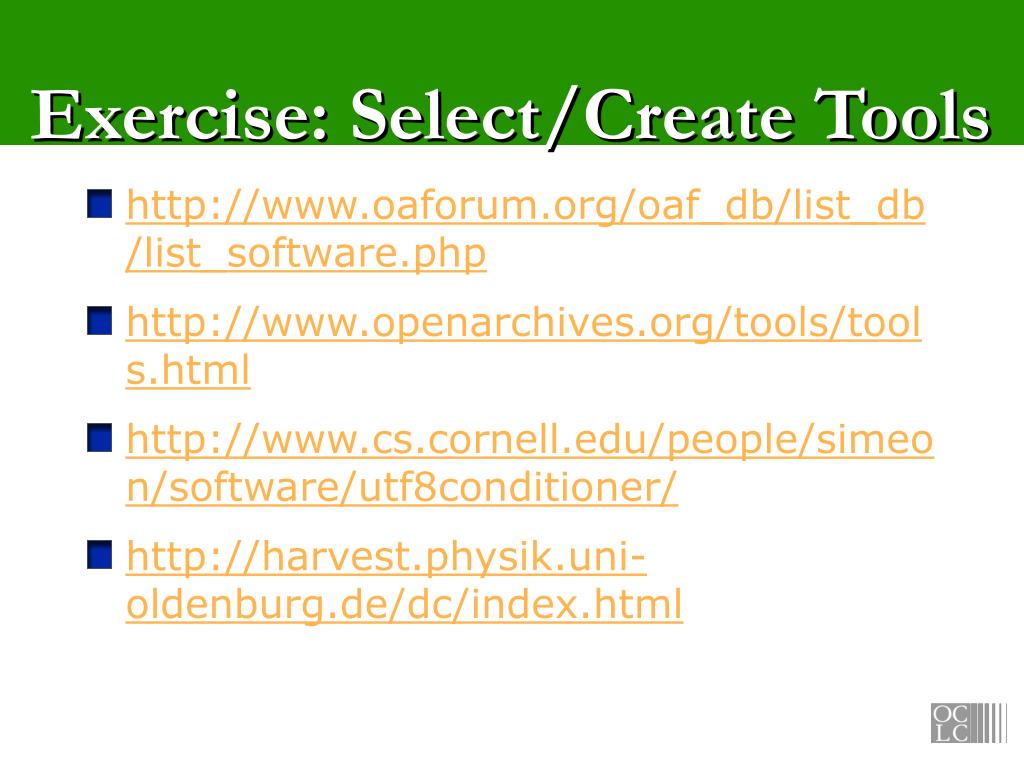 Exercise: Select/Create Tools

http://www.oaforum.org/oaf_db/list_db/list_software.php

http://www.openarchives.org/tools/tools.html

http://www.cs.cornell.edu/people/simeon/software/utf8conditioner/

http://harvest.physik.uni-oldenburg.de/dc/index.html

OC
LC